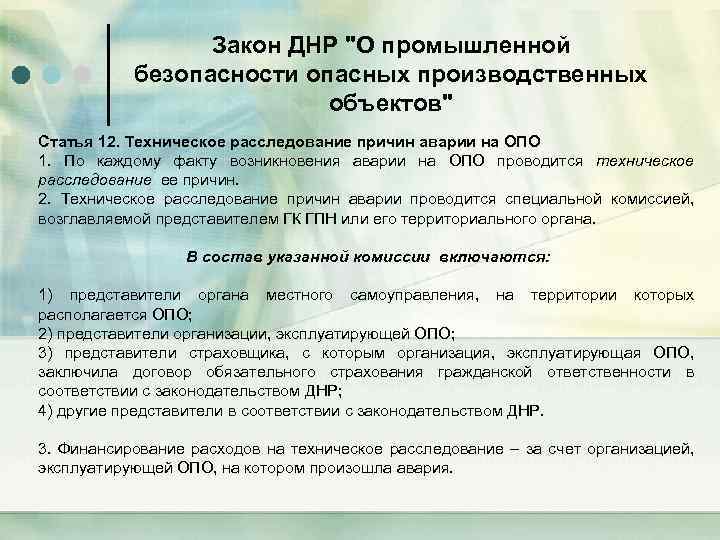 Закон ДНР "О промышленной безопасности опасных производственных объектов"

Статья 12. Техническое расследование причин аварии на ОПО
1. По каждому факту возникновения аварии на ОПО проводится техническое расследование ее причин.
2. Техническое расследование причин аварии проводится специальной комиссией, возглавляемой представителем ГК ГПН или его территориального органа.

В состав указанной комиссии включаются:

1) представители органа местного самоуправления, на территории которых располагается ОПО;
2) представители организации, эксплуатирующей ОПО;
3) представители страховщика, с которым организация, эксплуатирующая ОПО, заключила договор обязательного страхования гражданской ответственности в соответствии с законодательством ДНР;
4) другие представители в соответствии с законодательством ДНР.

3. Финансирование расходов на техническое расследование – за счет организацией, эксплуатирующей ОПО, на котором произошла авария.